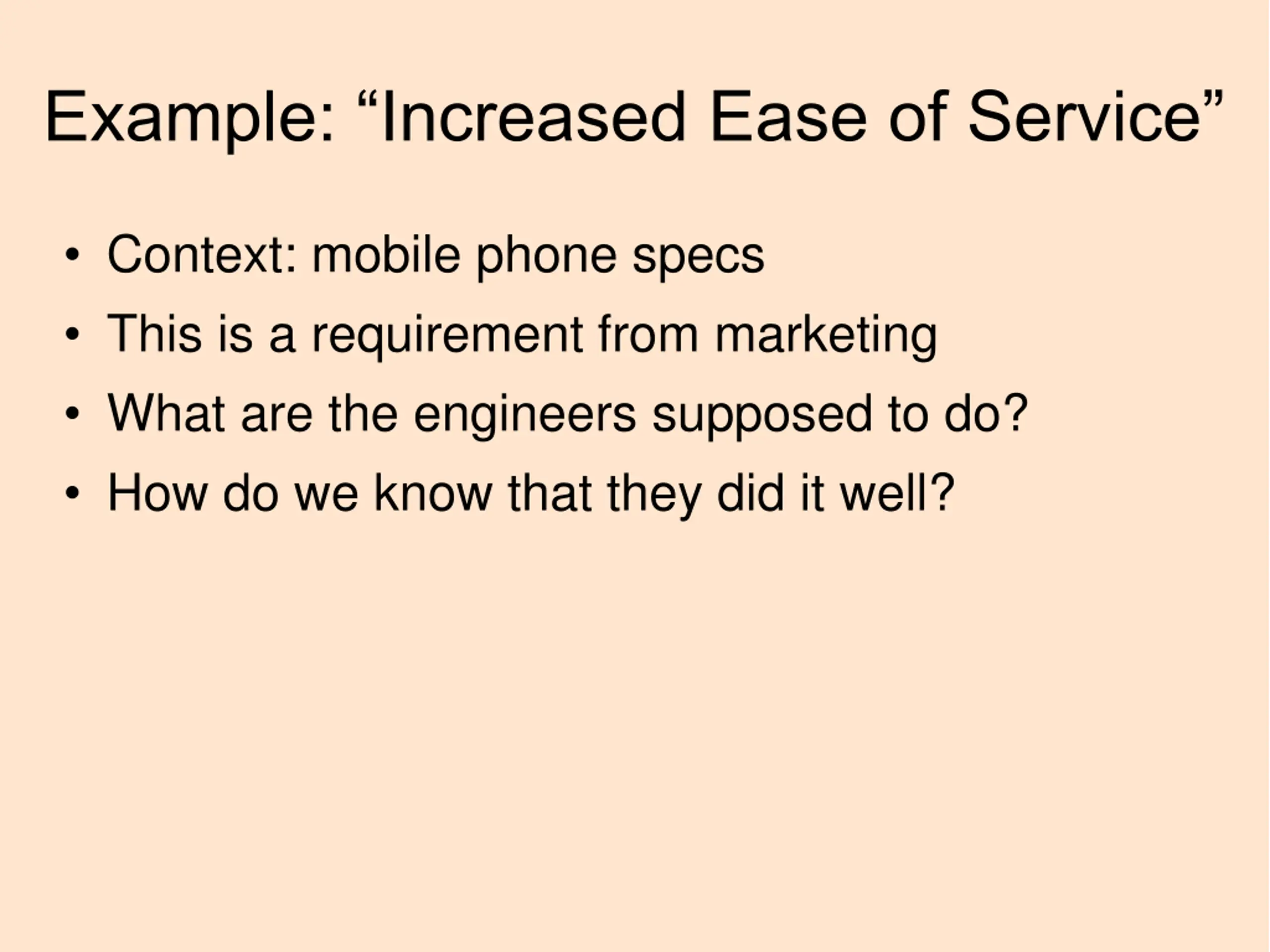 Example: “Increased Ease of Service”

• Context: mobile phone specs
• This is a requirement from marketing
• What are the engineers supposed to do?
• How do we know that they did it well?